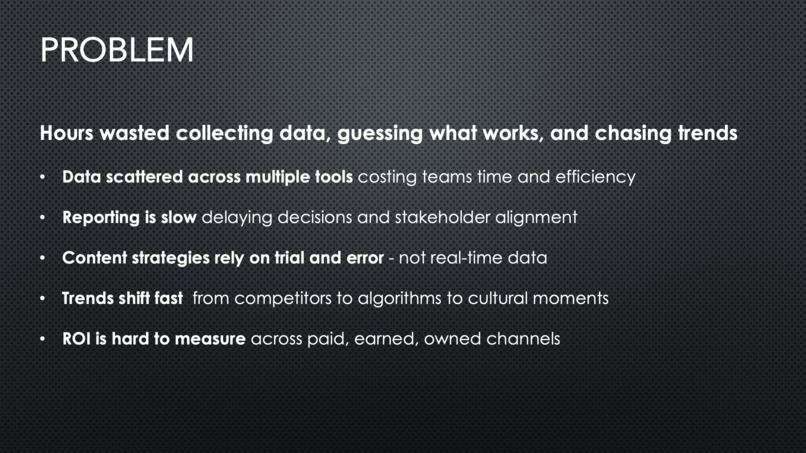 PROBLEM

Hours wasted collecting data, guessing what works, and chasing trends

• Data scattered across multiple tools costing teams time and efficiency

• Reporting is slow delaying decisions and stakeholder alignment

• Content strategies rely on trial and error - not real-time data

• Trends shift fast from competitors to algorithms to cultural moments

• ROI is hard to measure across paid, earned, owned channels